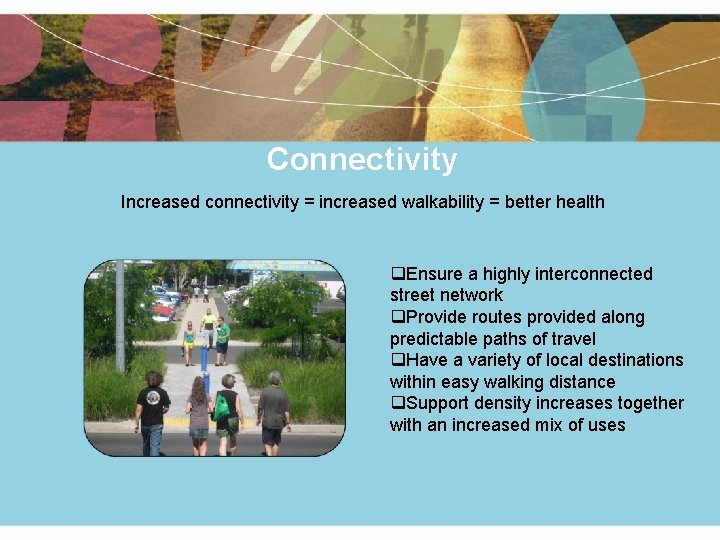 Connectivity

Increased connectivity = increased walkability = better health

❑Ensure a highly interconnected street network
❑Provide routes provided along predictable paths of travel
❑Have a variety of local destinations within easy walking distance
❑Support density increases together with an increased mix of uses